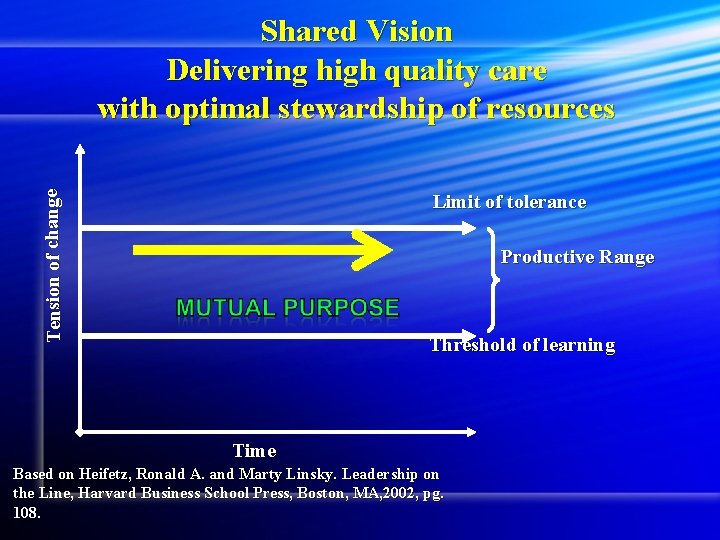 Shared Vision
Delivering high quality care
with optimal stewardship of resources

Tension of change

Limit of tolerance

Productive Range

MUTUAL PURPOSE

Threshold of learning

Time

Based on Heifetz, Ronald A. and Marty Linsky. Leadership on the Line, Harvard Business School Press, Boston, MA,2002, pg. 108.